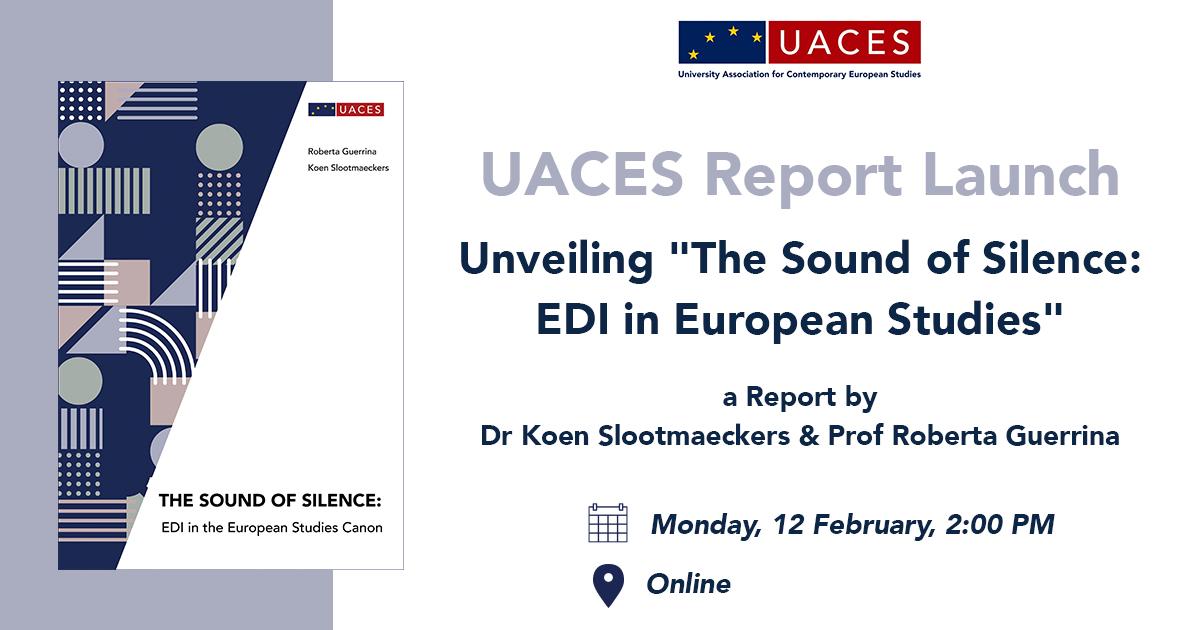 UACES

Roberta Guerrina
Koen Slootmaeckers

THE SOUND OF SILENCE:
EDI in the European Studies Canon

UACES
University Association for Contemporary European Studies

UACES Report Launch

Unveiling "The Sound of Silence: EDI in European Studies"

a Report by
Dr Koen Slootmaeckers & Prof Roberta Guerrina

Monday, 12 February, 2:00 PM

Online